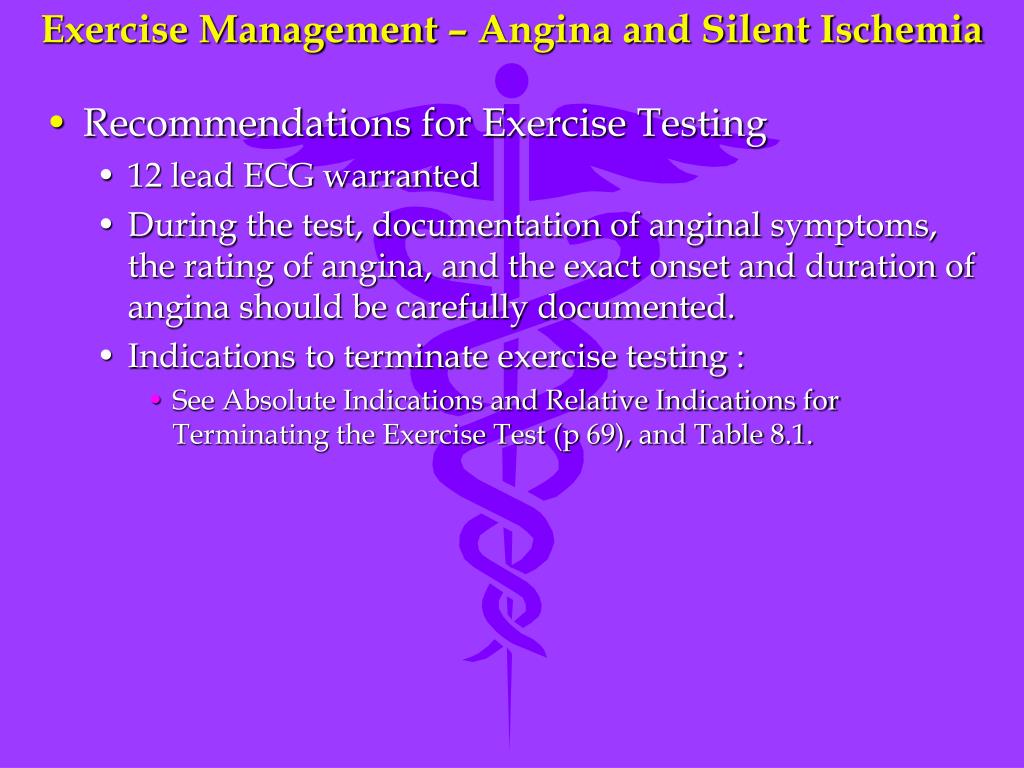 Exercise Management – Angina and Silent Ischemia

• Recommendations for Exercise Testing
  • 12 lead ECG warranted
  • During the test, documentation of anginal symptoms, the rating of angina, and the exact onset and duration of angina should be carefully documented.
  • Indications to terminate exercise testing :
    • See Absolute Indications and Relative Indications for Terminating the Exercise Test (p 69), and Table 8.1.